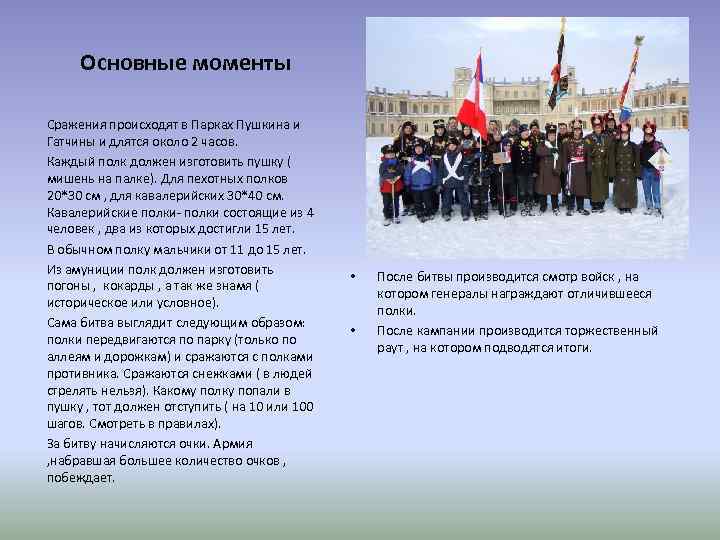 Основные моменты

Сражения происходят в Парках Пушкина и Гатчины и длятся около 2 часов.

Каждый полк должен изготовить пушку ( мишень на палке). Для пехотных полков 20*30 см , для кавалерийских 30*40 см. Кавалерийские полки- полки состоящие из 4 человек , два из которых достигли 15 лет.

В обычном полку мальчики от 11 до 15 лет.

Из амуниции полк должен изготовить погоны , кокарды , а так же знамя ( историческое или условное).

Сама битва выглядит следующим образом: полки передвигаются по парку (только по аллеям и дорожкам) и сражаются с полками противника. Сражаются снежками ( в людей стрелять нельзя). Какому полку попали в пушку , тот должен отступить ( на 10 или 100 шагов. Смотреть в правилах).

За битву начисляются очки. Армия ,набравшая большее количество очков , побеждает.

• После битвы производится смотр войск , на котором генералы награждают отличившееся полки.

• После кампании производится торжественный раут , на котором подводятся итоги.